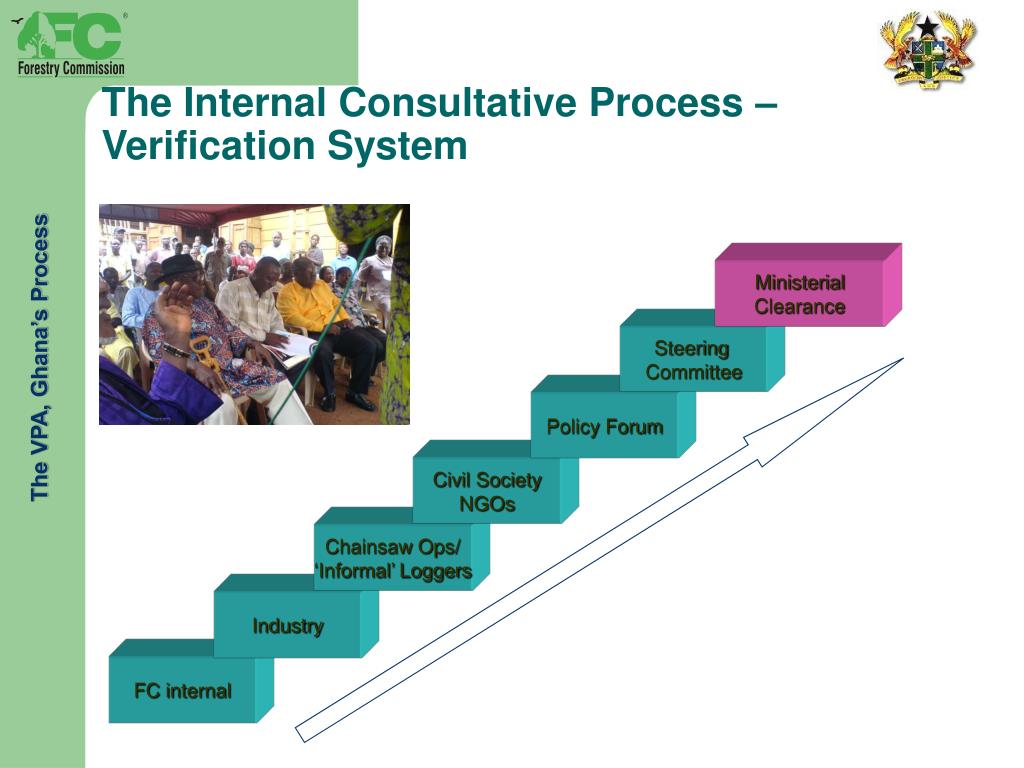 FC
Forestry Commission

The Internal Consultative Process – Verification System

The VPA, Ghana's Process

Ministerial Clearance

Steering Committee

Policy Forum

Civil Society NGOs

Chainsaw Ops/ 'Informal' Loggers

Industry

FC internal